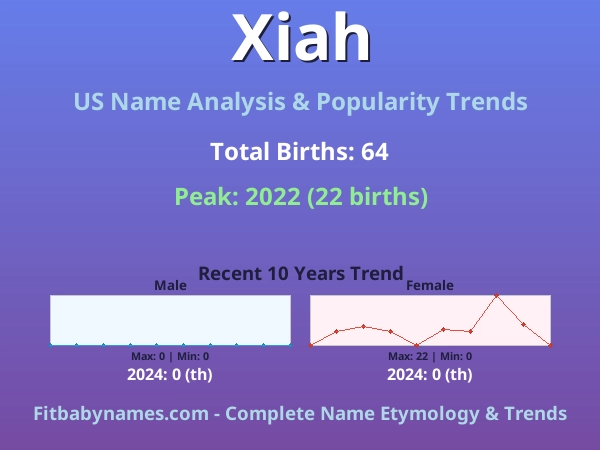 Xiah

US Name Analysis & Popularity Trends

Total Births: 64

Peak: 2022 (22 births)

Recent 10 Years Trend

Male

Max: 0 | Min: 0

2024: 0 (th)

Female

Max: 22 | Min: 0

2024: 0 (th)

Fitbabynames.com - Complete Name Etymology & Trends